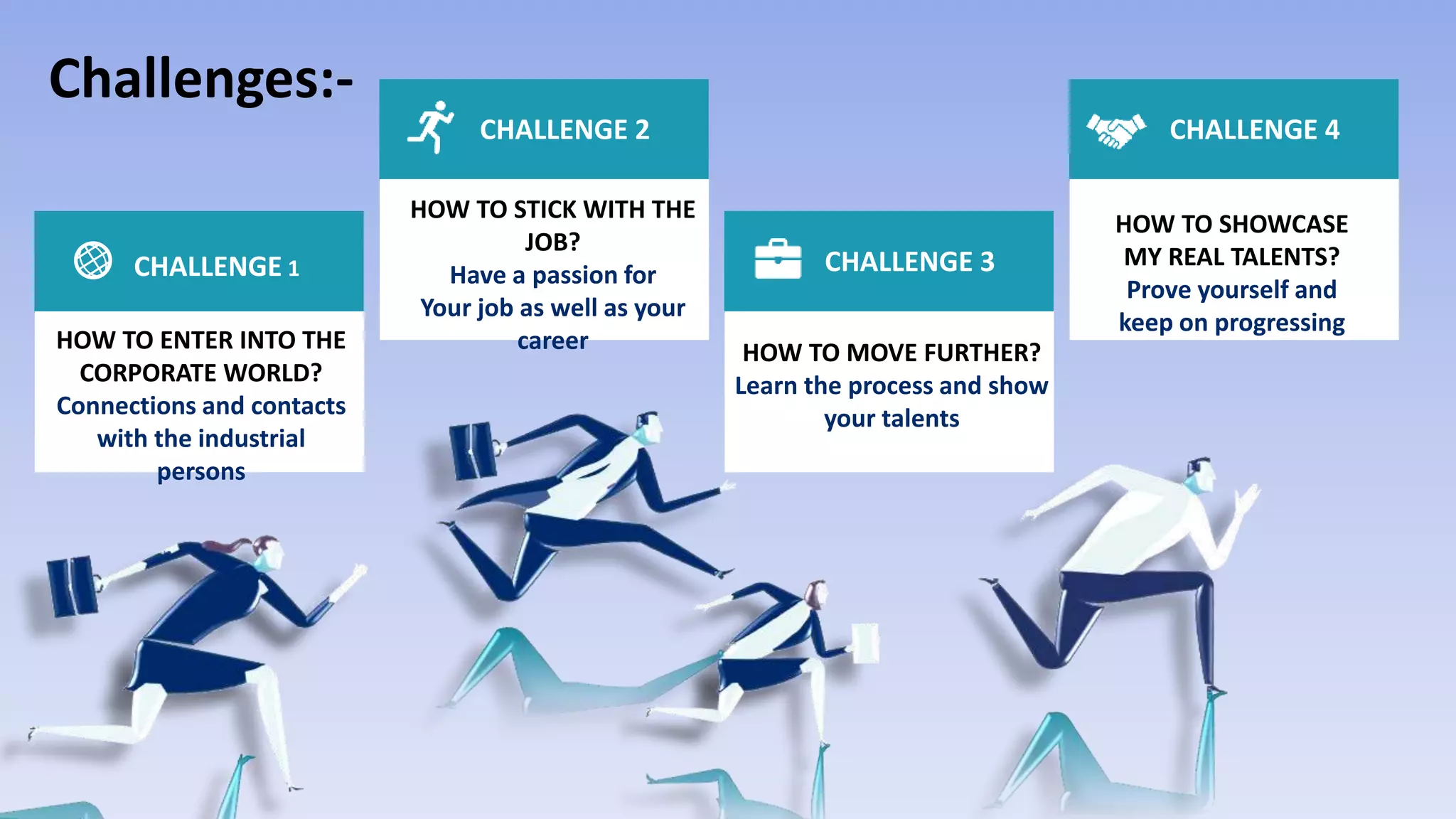 Challenges:-

CHALLENGE 1

HOW TO ENTER INTO THE CORPORATE WORLD?
Connections and contacts with the industrial persons

CHALLENGE 2

HOW TO STICK WITH THE JOB?
Have a passion for Your job as well as your career

CHALLENGE 3

HOW TO MOVE FURTHER?
Learn the process and show your talents

CHALLENGE 4

HOW TO SHOWCASE MY REAL TALENTS?
Prove yourself and keep on progressing